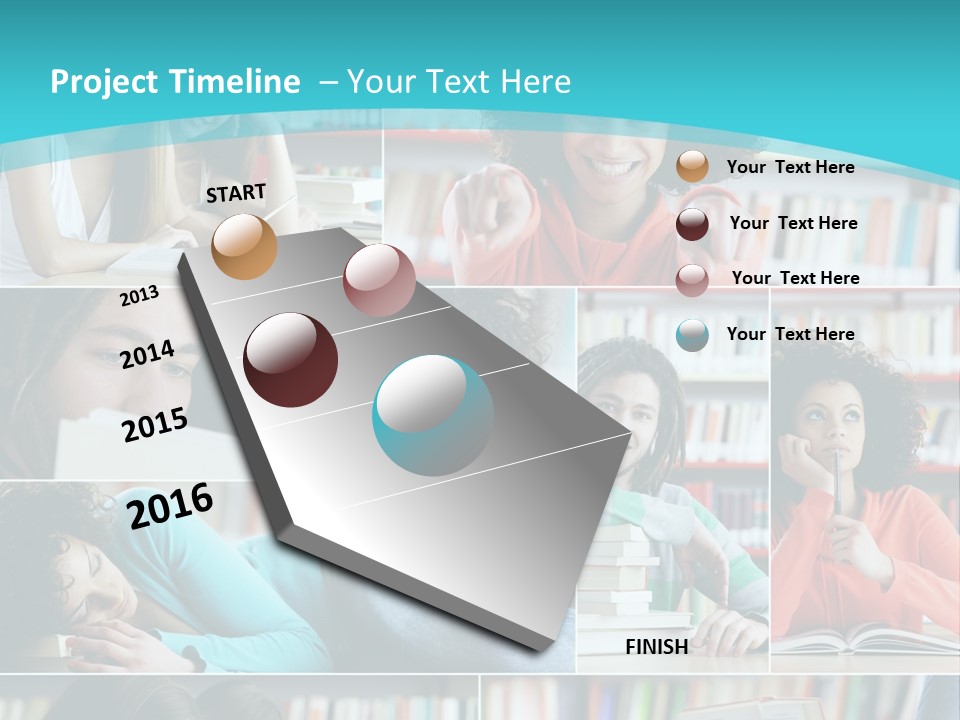 Project Timeline – Your Text Here

START

2013

2014

2015

2016

FINISH

Your Text Here

Your Text Here

Your Text Here

Your Text Here